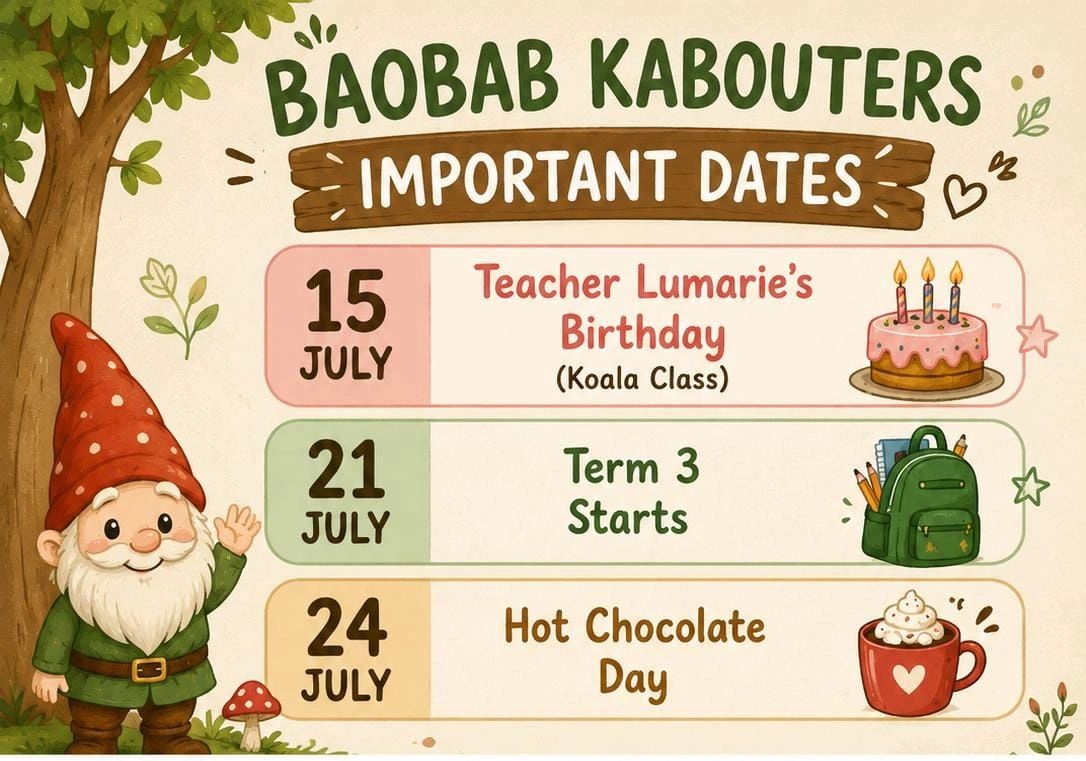 BAOBAB KABOUTERS
IMPORTANT DATES

15 JULY
Teacher Lumarie's Birthday
(Koala Class)

21 JULY
Term 3 Starts

24 JULY
Hot Chocolate Day